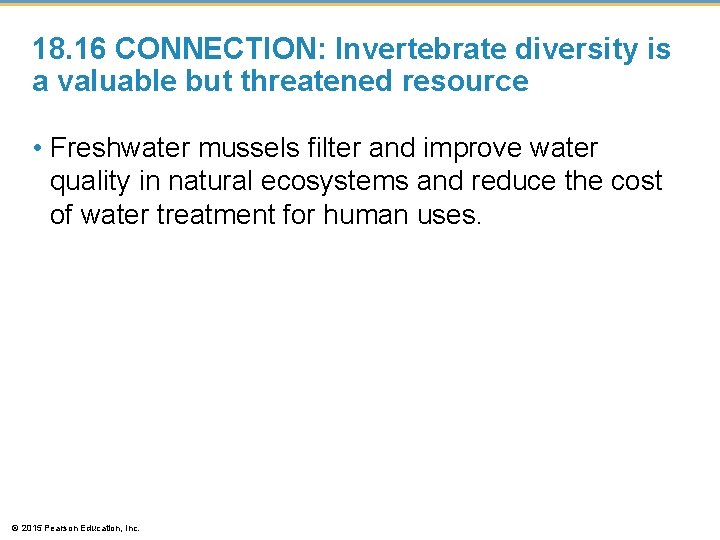 18.16 CONNECTION: Invertebrate diversity is a valuable but threatened resource

• Freshwater mussels filter and improve water quality in natural ecosystems and reduce the cost of water treatment for human uses.

© 2015 Pearson Education, Inc.